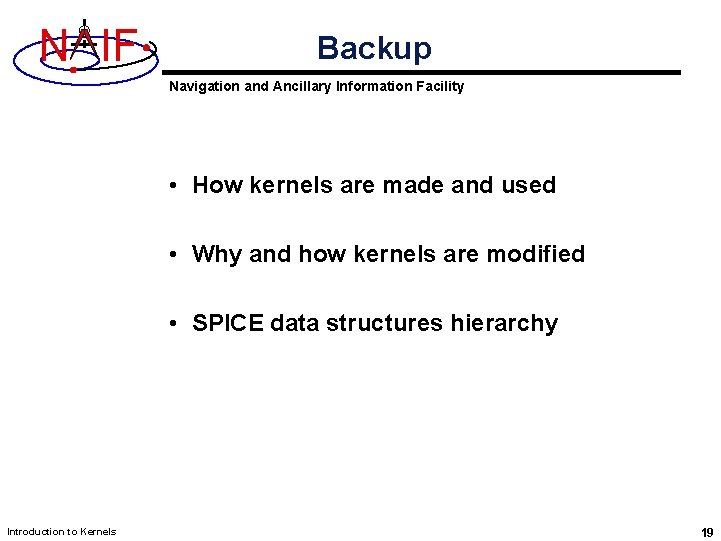 NAIF

Backup

Navigation and Ancillary Information Facility

• How kernels are made and used

• Why and how kernels are modified

• SPICE data structures hierarchy

Introduction to Kernels

19